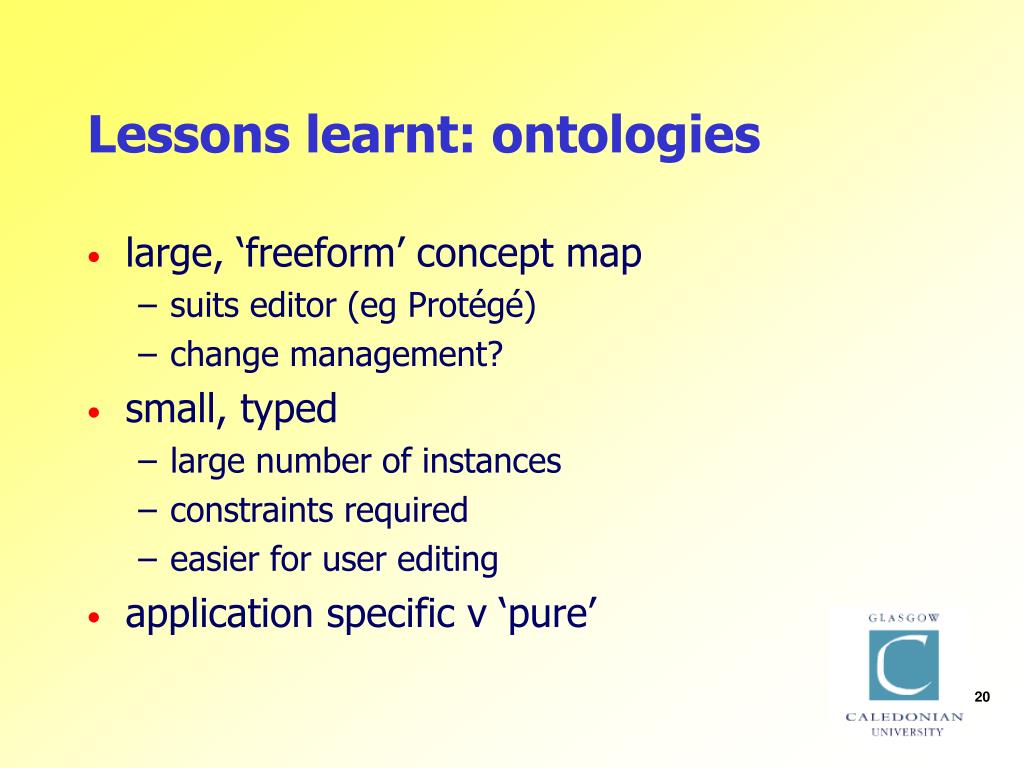 Lessons learnt: ontologies

• large, ‘freeform’ concept map
– suits editor (eg Protégé)
– change management?

• small, typed
– large number of instances
– constraints required
– easier for user editing

• application specific v ‘pure’

GLASGOW
C
CALEDONIAN
UNIVERSITY

20